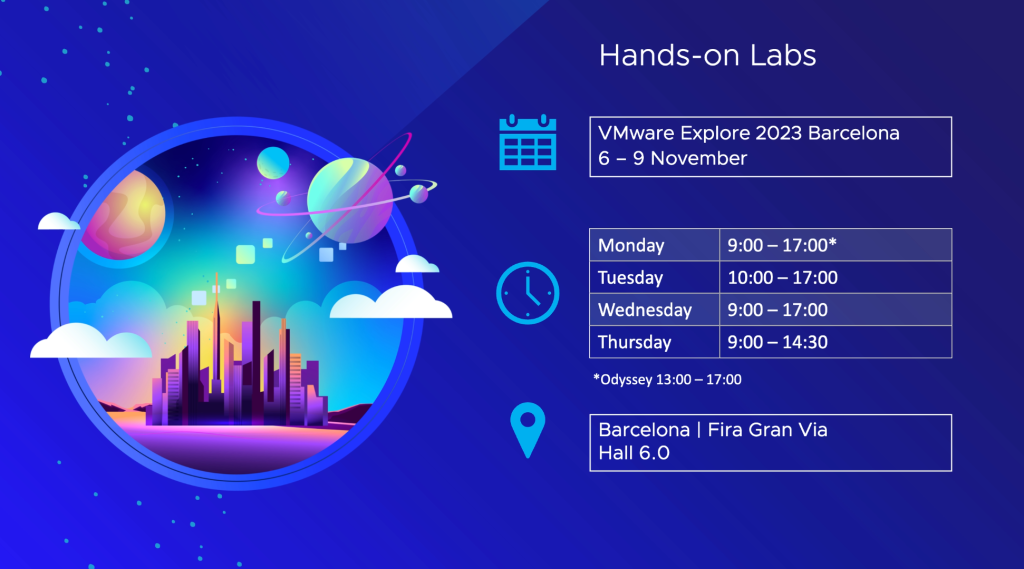 Hands-on Labs

VMware Explore 2023 Barcelona
6 – 9 November

| Monday | 9:00 – 17:00* |
|---|---|
| Tuesday | 10:00 – 17:00 |
| Wednesday | 9:00 – 17:00 |
| Thursday | 9:00 – 14:30 |

*Odyssey 13:00 – 17:00

Barcelona | Fira Gran Via
Hall 6.0